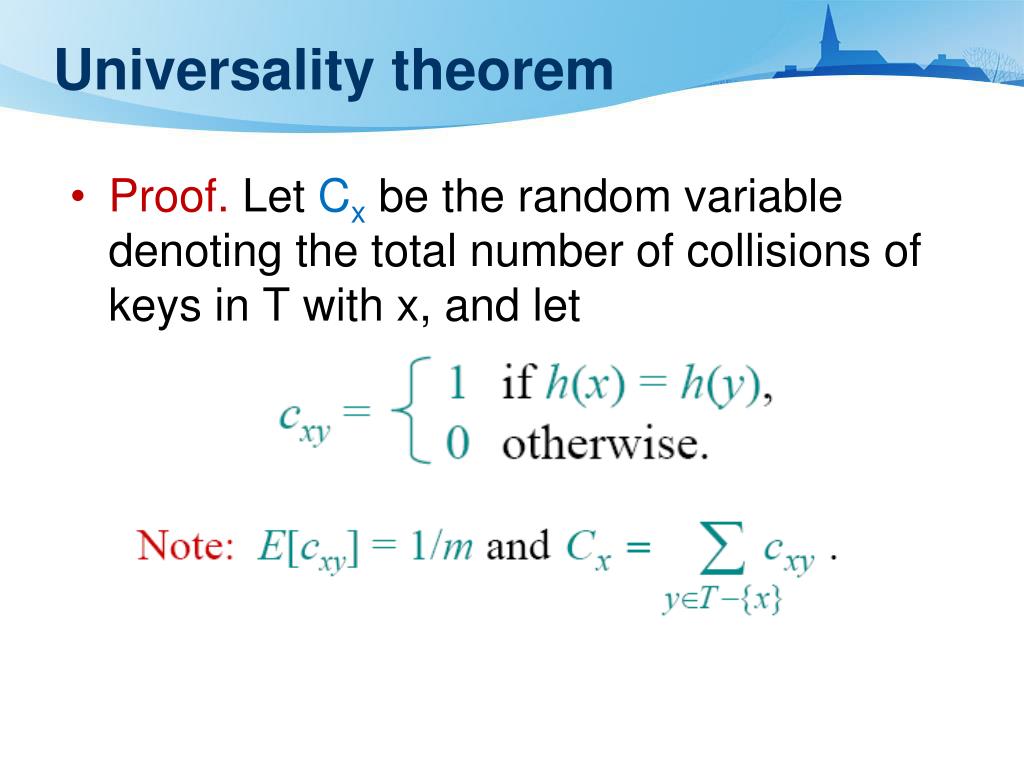 Universality theorem

• Proof. Let $C_x$ be the random variable denoting the total number of collisions of keys in T with x, and let

$c_{xy} = \begin{cases} 1 & \text{if } h(x) = h(y), \\ 0 & \text{otherwise.} \end{cases}$

Note: $E[c_{xy}] = 1/m$ and $C_x = \sum_{y \in T - \{x\}} c_{xy}$ .